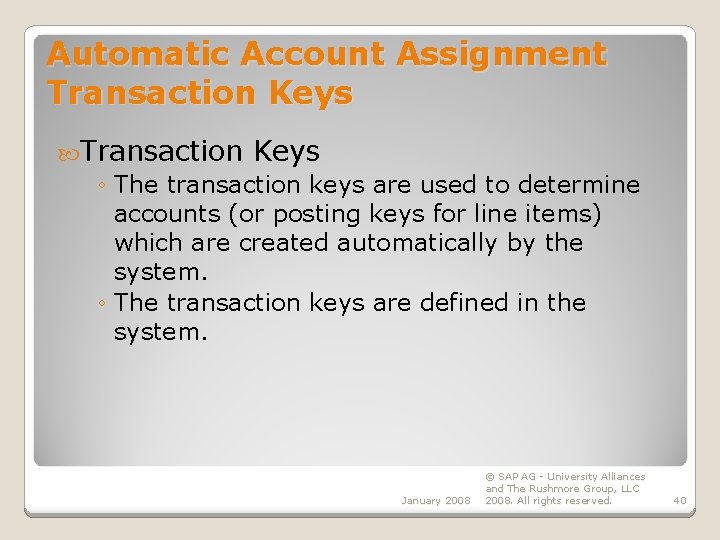 Automatic Account Assignment Transaction Keys

Transaction Keys

◦ The transaction keys are used to determine accounts (or posting keys for line items) which are created automatically by the system.
◦ The transaction keys are defined in the system.

January 2008

© SAP AG - University Alliances and The Rushmore Group, LLC 2008. All rights reserved.

40